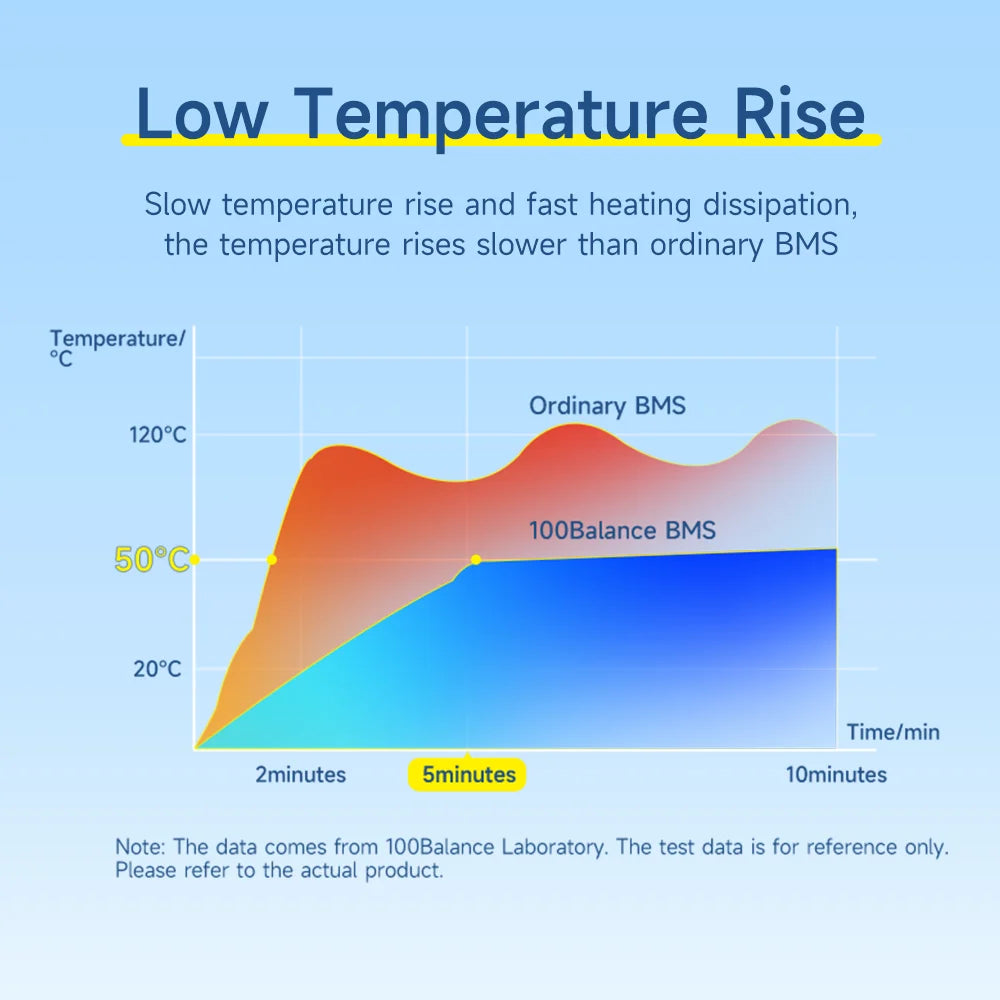 Low Temperature Rise

Slow temperature rise and fast heating dissipation, the temperature rises slower than ordinary BMS

Temperature/°C

120°C

50°C

20°C

Ordinary BMS

100Balance BMS

Time/min

2minutes

5minutes

10minutes

Note: The data comes from 100Balance Laboratory. The test data is for reference only. Please refer to the actual product.